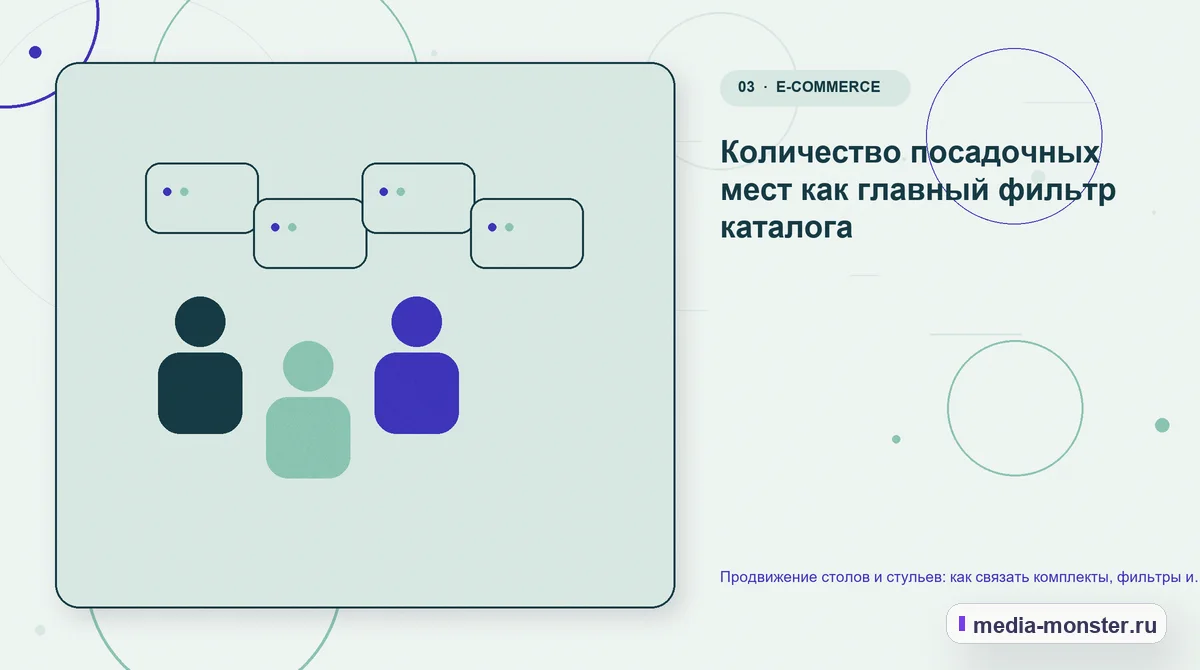 03 · E-COMMERCE

Количество посадочных мест как главный фильтр каталога

Продвижение столов и стульев: как связать комплекты, фильтры и.

media-monster.ru